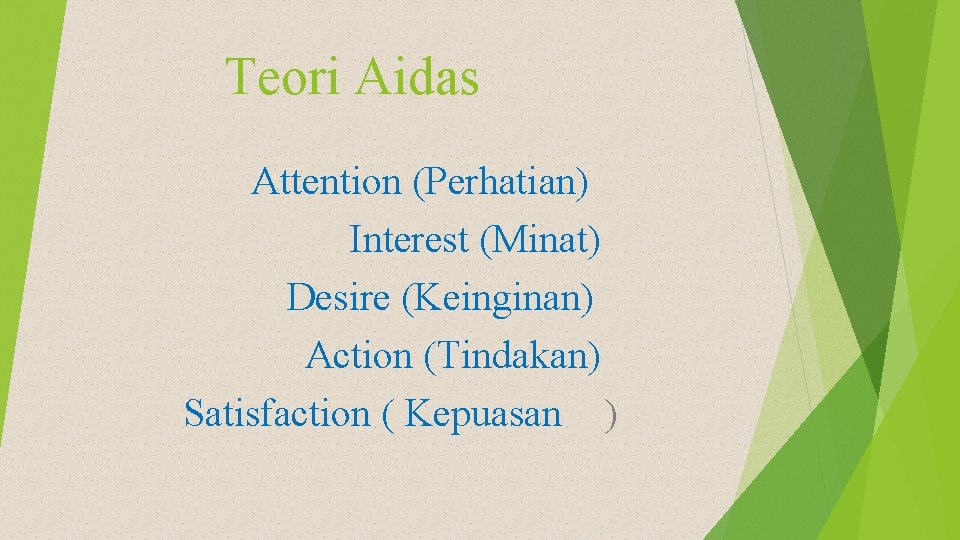 Teori Aidas

Attention (Perhatian)
Interest (Minat)
Desire (Keinginan)
Action (Tindakan)
Satisfaction ( Kepuasan )